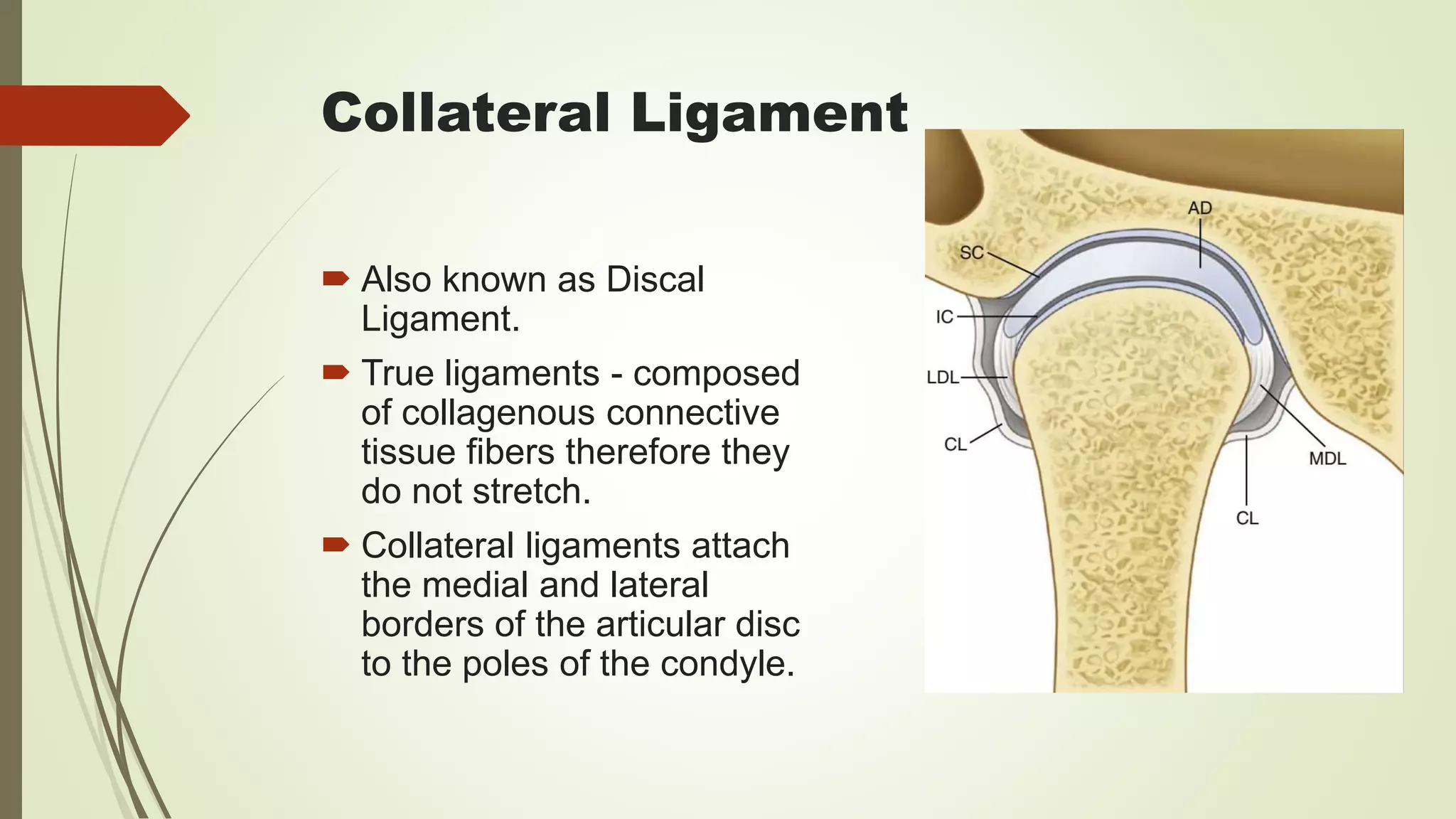 Collateral Ligament

Also known as Discal Ligament.

True ligaments - composed of collagenous connective tissue fibers therefore they do not stretch.

Collateral ligaments attach the medial and lateral borders of the articular disc to the poles of the condyle.

AD
SC
IC
LDL
CL
MDL
CL